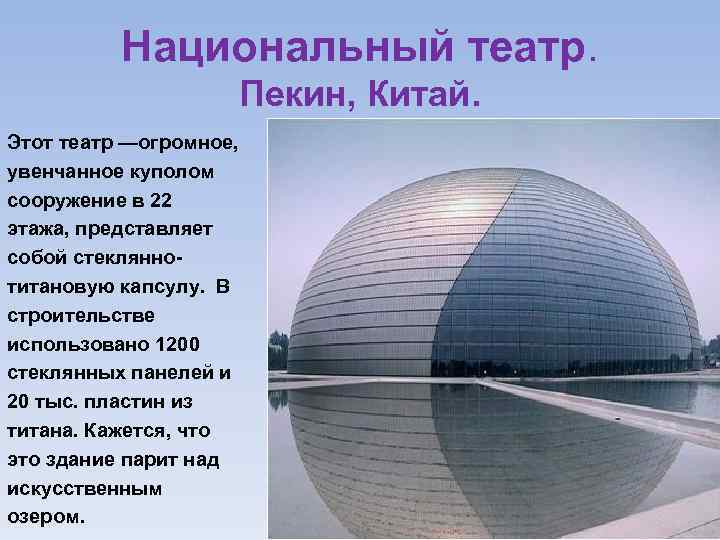 Национальный театр.
Пекин, Китай.

Этот театр —огромное, увенчанное куполом сооружение в 22 этажа, представляет собой стеклянно-титановую капсулу. В строительстве использовано 1200 стеклянных панелей и 20 тыс. пластин из титана. Кажется, что это здание парит над искусственным озером.